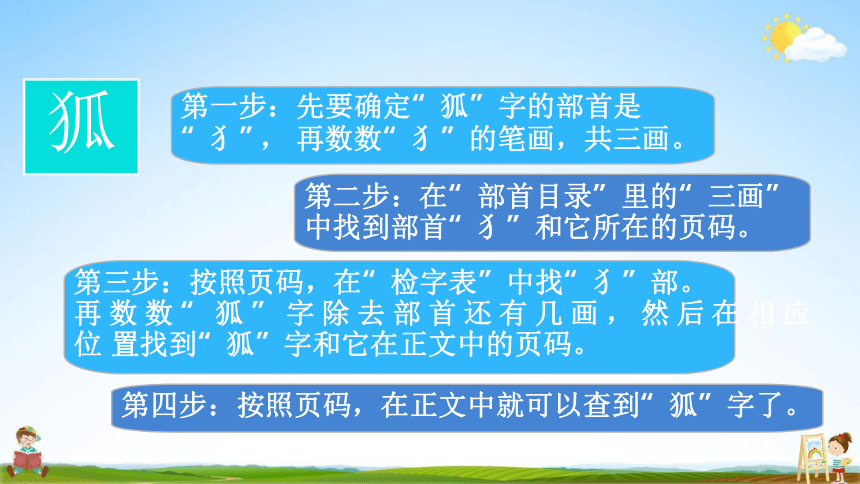 狐

第一步：先要确定“狐”字的部首是“犭”，再数数“犭”的笔画，共三画。

第二步：在“部首目录”里的“三画”中找到部首“犭”和它所在的页码。

第三步：按照页码，在“检字表”中找“犭”部。再数数“狐”字除去部首还有几画，然后在相应位置找到“狐”字和它在正文中的页码。

第四步：按照页码，在正文中就可以查到“狐”字了。